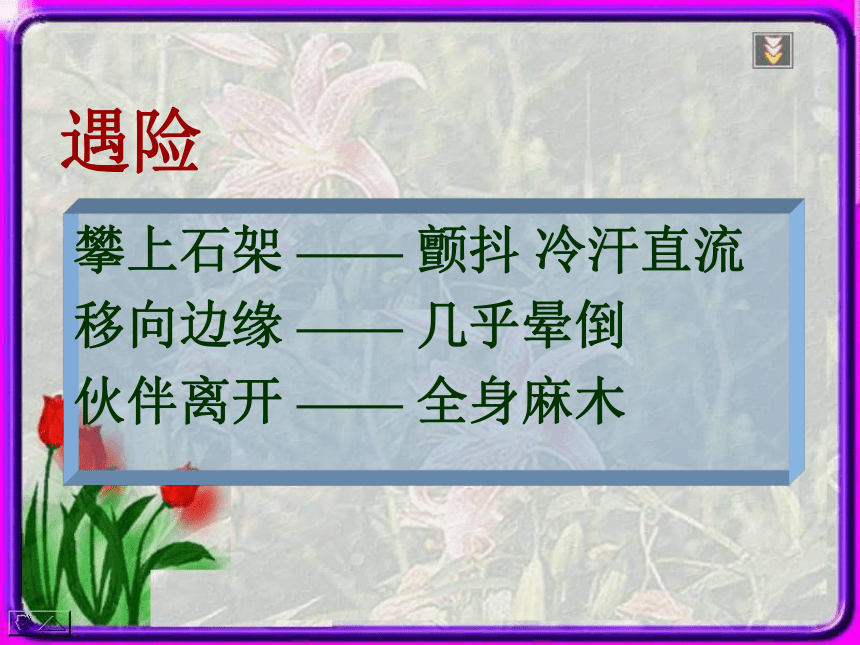 遇险

攀上石架 —— 颤抖 冷汗直流
移向边缘 —— 几乎晕倒
伙伴离开 —— 全身麻木